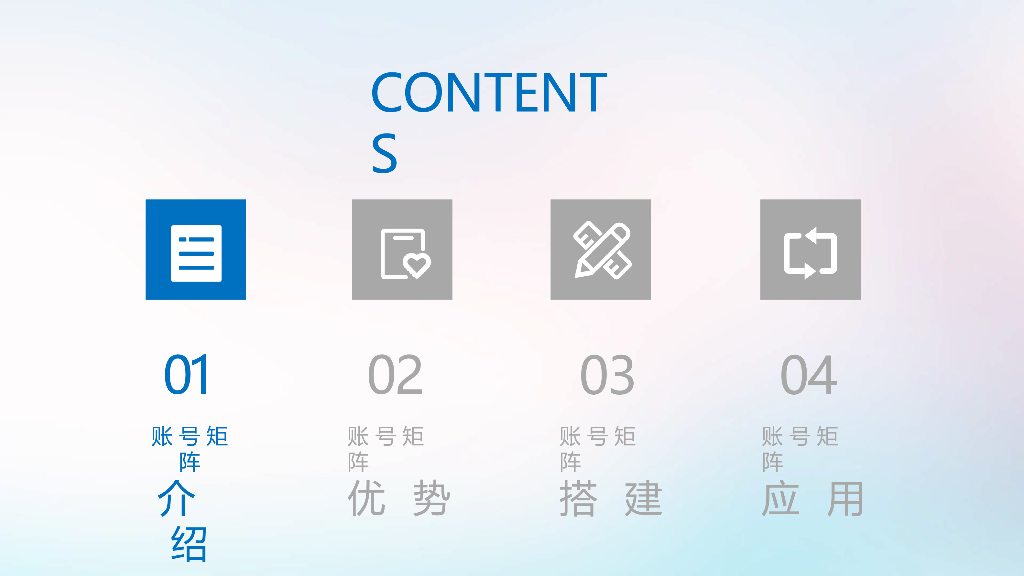 CONTENTS

01
账号矩阵
介绍

02
账号矩阵
优势

03
账号矩阵
搭建

04
账号矩阵
应用